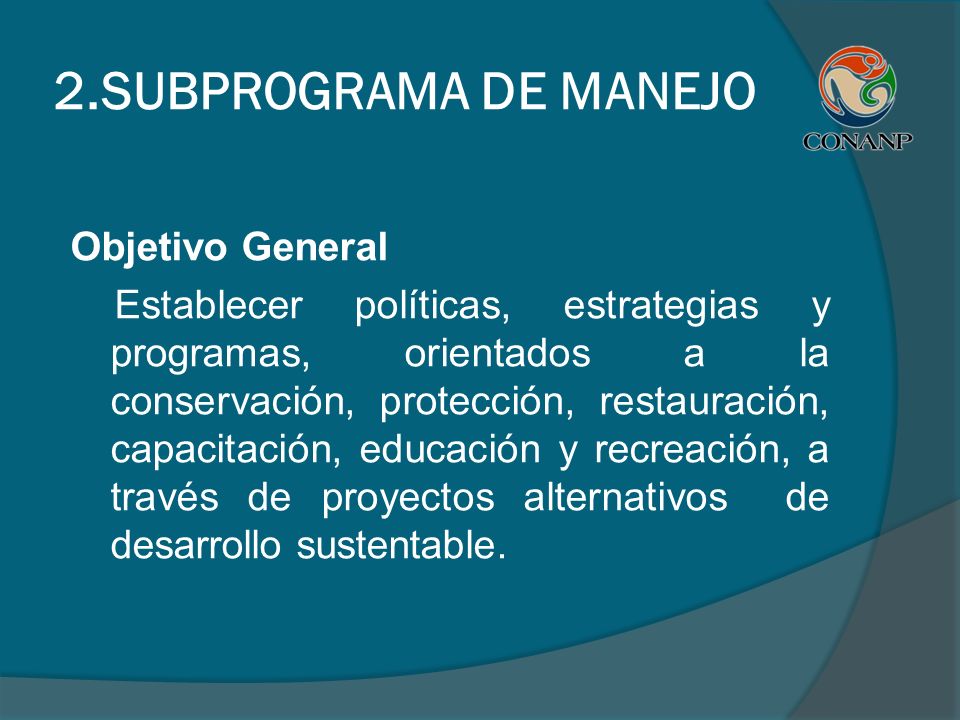 2.SUBPROGRAMA DE MANEJO

CONANP

Objetivo General

Establecer políticas, estrategias y programas, orientados a la conservación, protección, restauración, capacitación, educación y recreación, a través de proyectos alternativos de desarrollo sustentable.